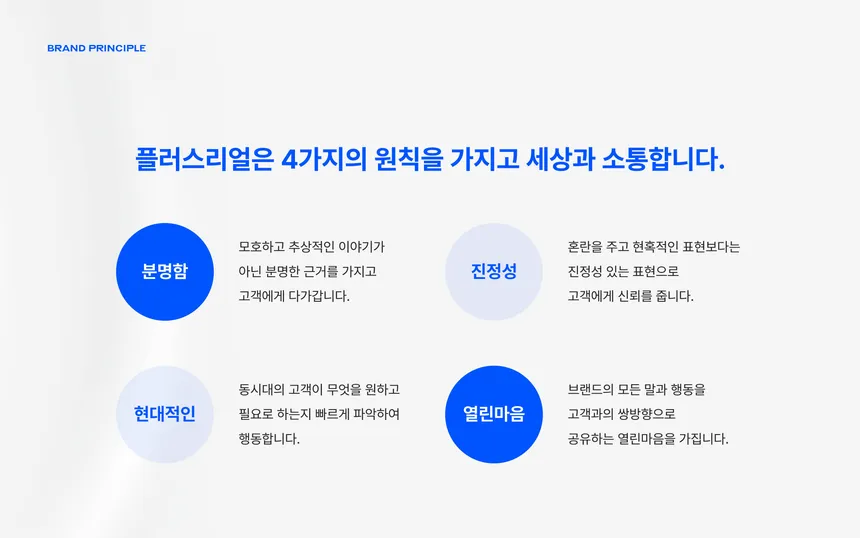 BRAND PRINCIPLE

플러스리얼은 4가지의 원칙을 가지고 세상과 소통합니다.

분명함

모호하고 추상적인 이야기가 아닌 분명한 근거를 가지고 고객에게 다가갑니다.

진정성

혼란을 주고 현혹적인 표현보다는 진정성 있는 표현으로 고객에게 신뢰를 줍니다.

현대적인

동시대의 고객이 무엇을 원하고 필요로 하는지 빠르게 파악하여 행동합니다.

열린마음

브랜드의 모든 말과 행동을 고객과의 쌍방향으로 공유하는 열린마음을 가집니다.